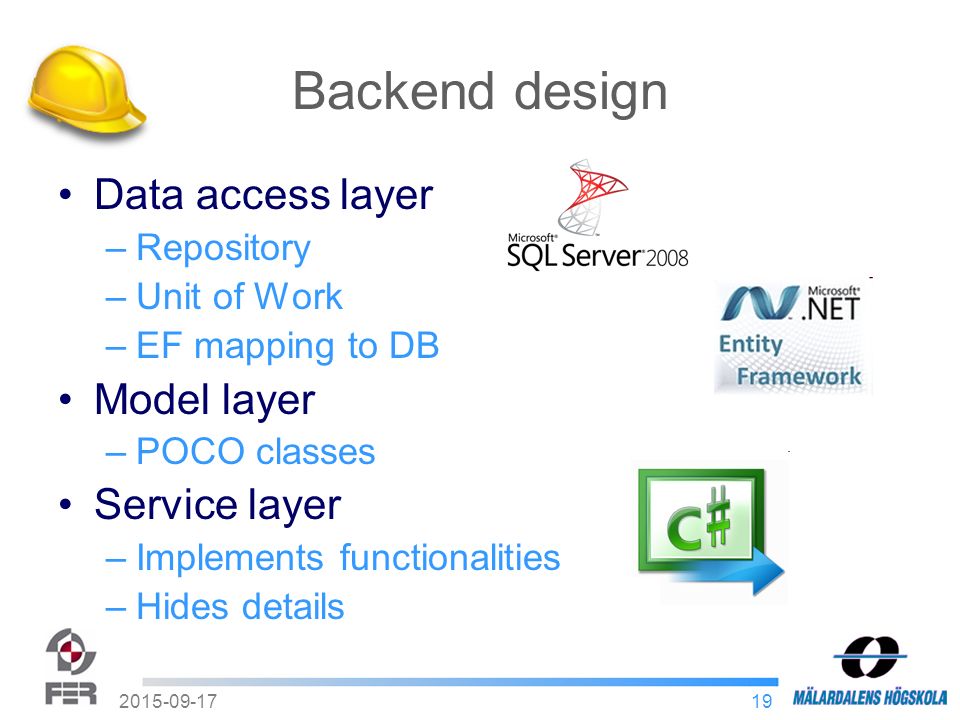 Backend design

• Data access layer
– Repository
– Unit of Work
– EF mapping to DB
• Model layer
– POCO classes
• Service layer
– Implements functionalities
– Hides details

Microsoft SQL Server 2008

Microsoft .NET Entity Framework

C#

FER

2015-09-17

19

MÄLARDALENS HÖGSKOLA